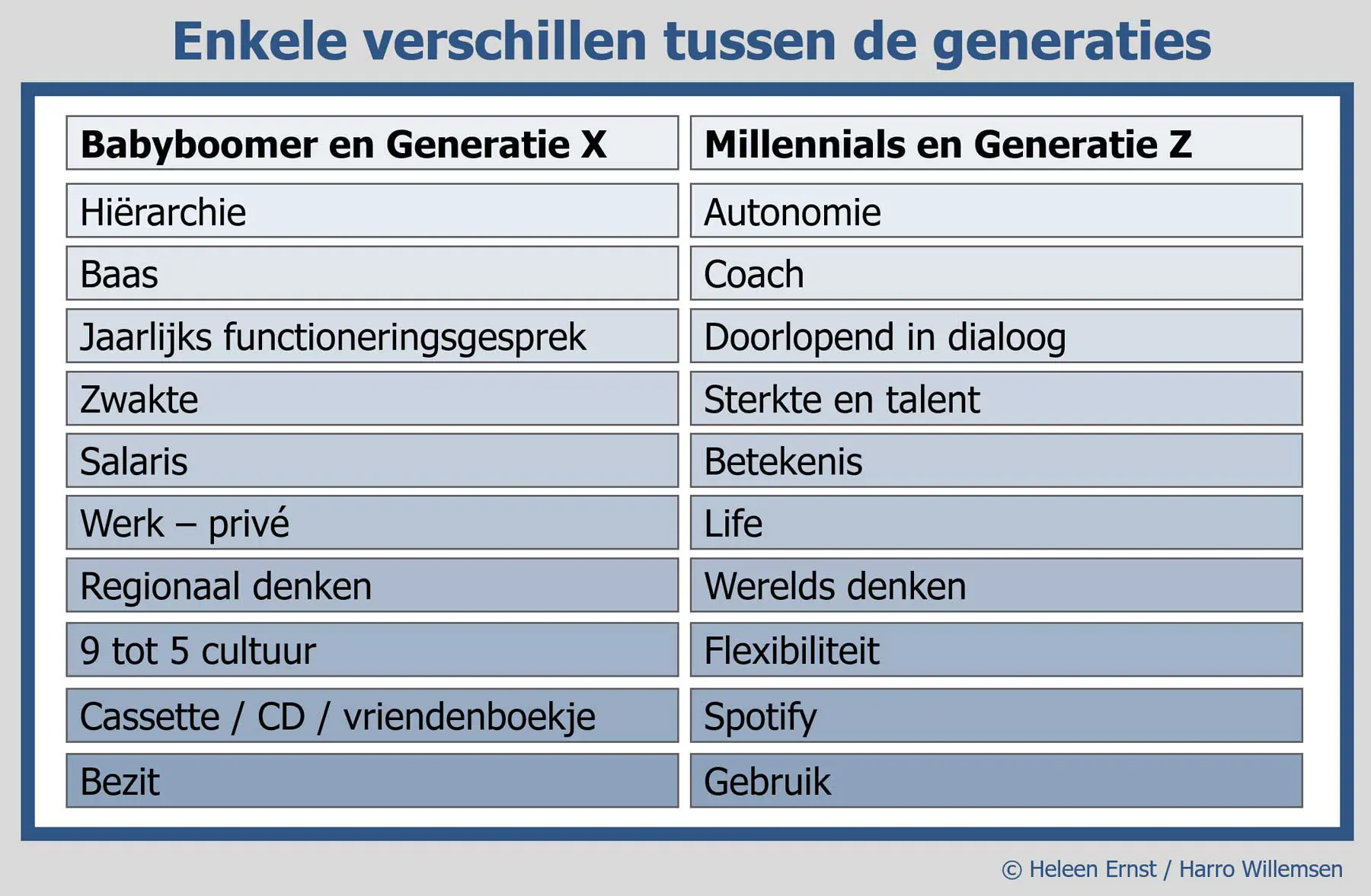 Enkele verschillen tussen de generaties

| Babyboomer en Generatie X | Millennials en Generatie Z |
|---|---|
| Hiërarchie | Autonomie |
| Baas | Coach |
| Jaarlijks functioneringsgesprek | Doorlopend in dialoog |
| Zwakte | Sterkte en talent |
| Salaris | Betekenis |
| Werk – privé | Life |
| Regionaal denken | Werelds denken |
| 9 tot 5 cultuur | Flexibiliteit |
| Cassette / CD / vriendenboekje | Spotify |
| Bezit | Gebruik |

© Heleen Ernst / Harro Willemsen